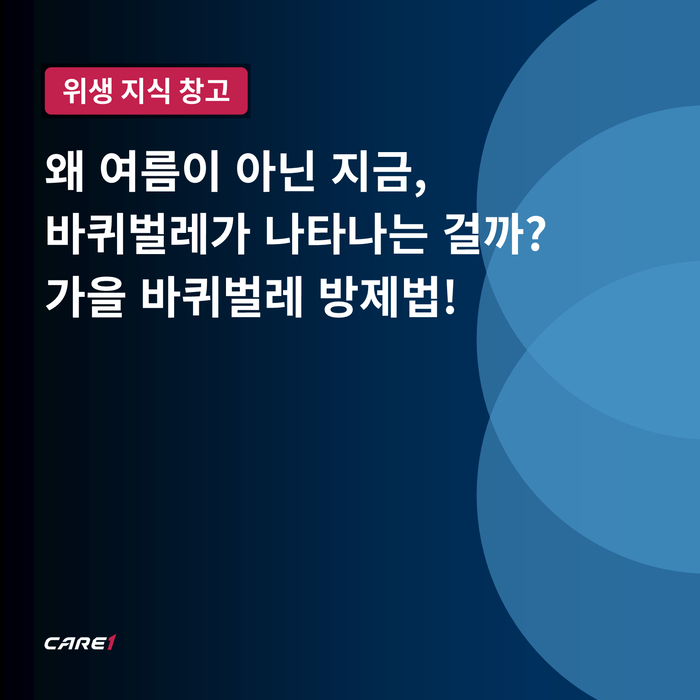 위생 지식 창고

왜 여름이 아닌 지금,
바퀴벌레가 나타나는 걸까?
가을 바퀴벌레 방제법!

CARE1